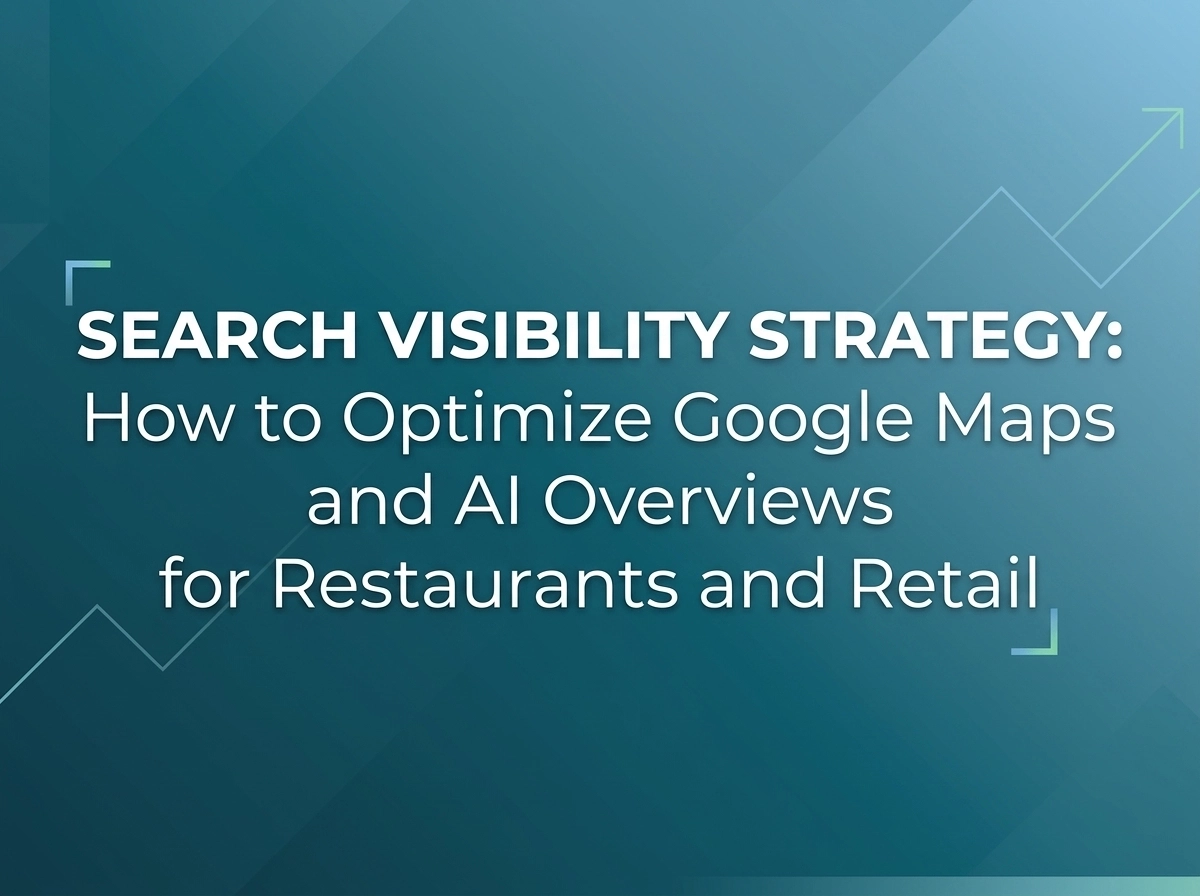 SEARCH VISIBILITY STRATEGY:
How to Optimize Google Maps and AI Overviews for Restaurants and Retail